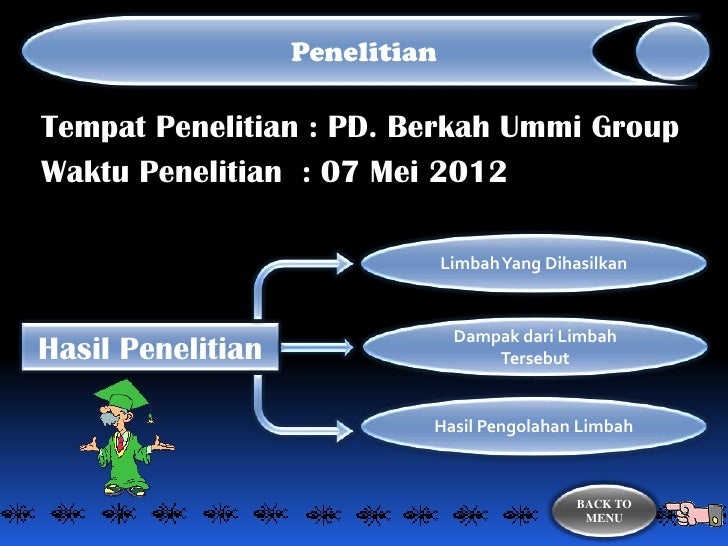 Penelitian

Tempat Penelitian : PD. Berkah Ummi Group
Waktu Penelitian : 07 Mei 2012

Hasil Penelitian

Limbah Yang Dihasilkan

Dampak dari Limbah Tersebut

Hasil Pengolahan Limbah

BACK TO MENU